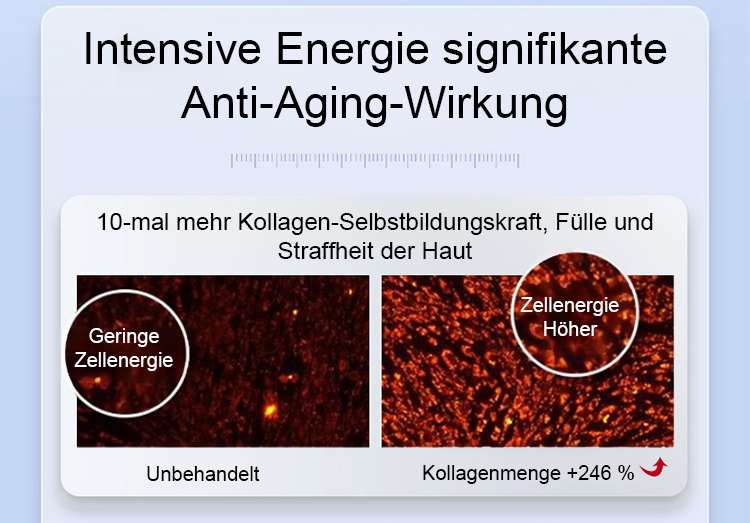 Intensive Energie signifikante Anti-Aging-Wirkung

10-mal mehr Kollagen-Selbstbildungskraft, Fülle und Straffheit der Haut

Geringe Zellenergie

Zellenergie Höher

Unbehandelt

Kollagenmenge +246 %